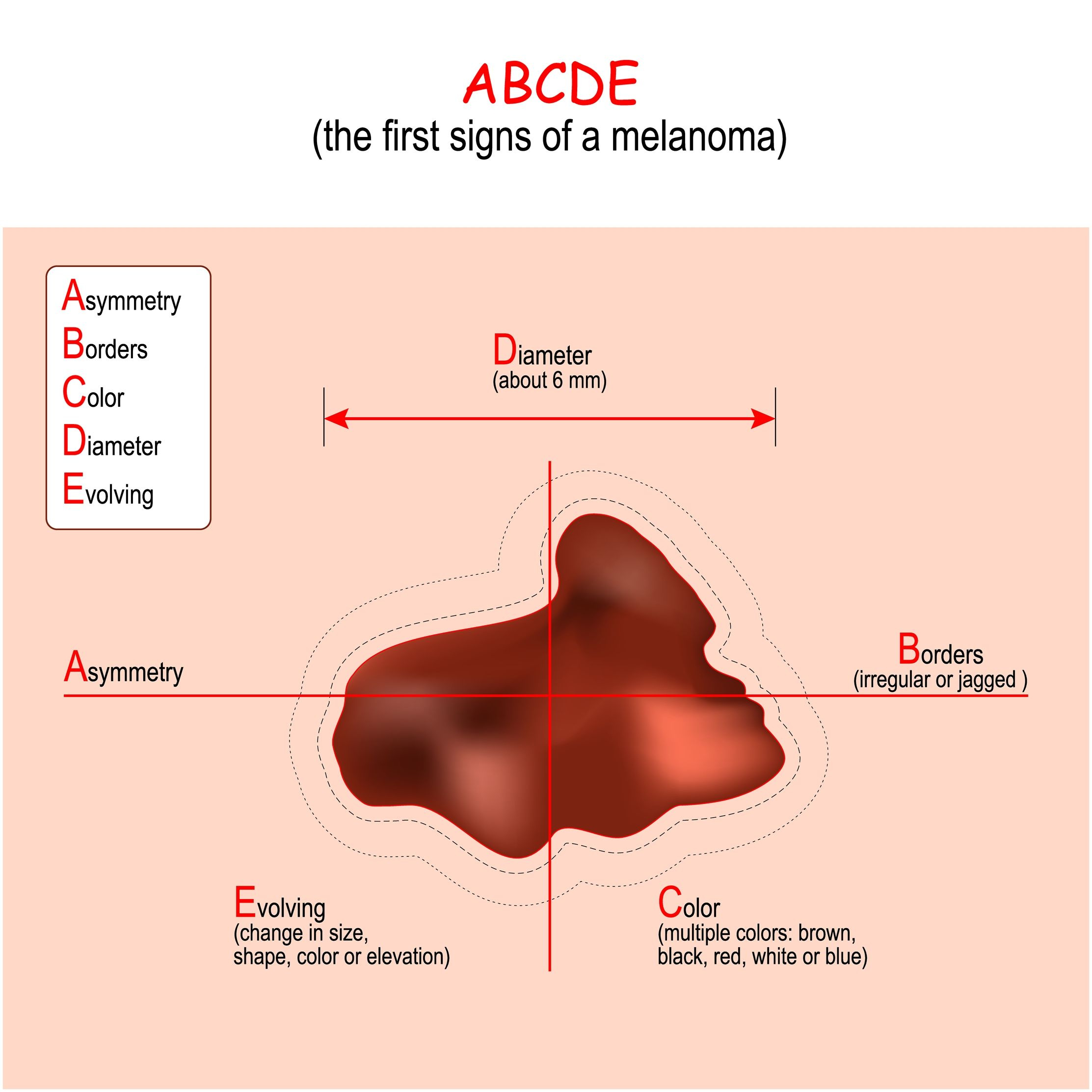 ABCDE
(the first signs of a melanoma)

Asymmetry
Borders
Color
Diameter
Evolving

Diameter
(about 6 mm)

Asymmetry

Borders
(irregular or jagged )

Evolving
(change in size, shape, color or elevation)

Color
(multiple colors: brown, black, red, white or blue)